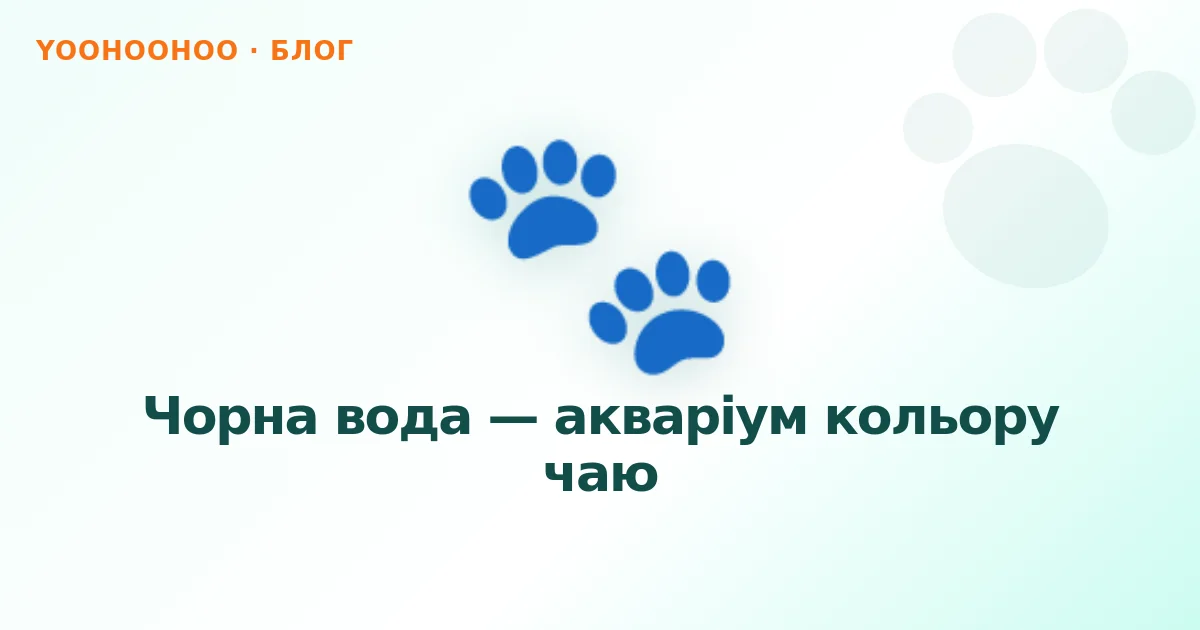 YOOHOOHOO · БЛОГ

Чорна вода — акваріум кольору чаю